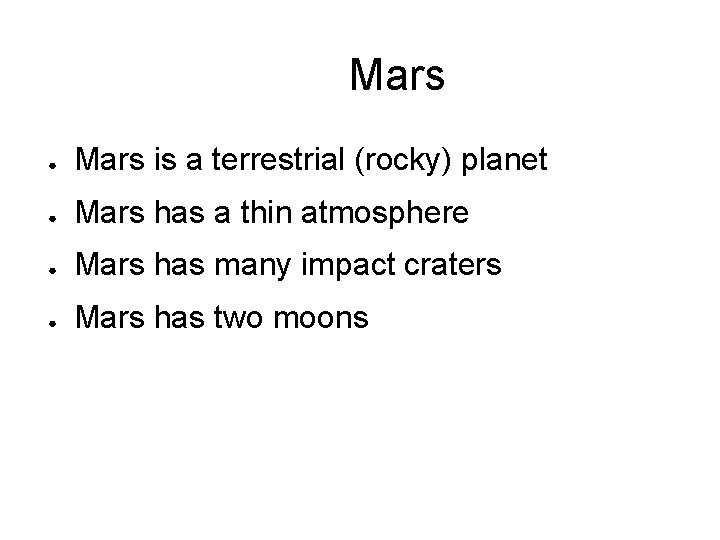 Mars

- Mars is a terrestrial (rocky) planet
- Mars has a thin atmosphere
- Mars has many impact craters
- Mars has two moons